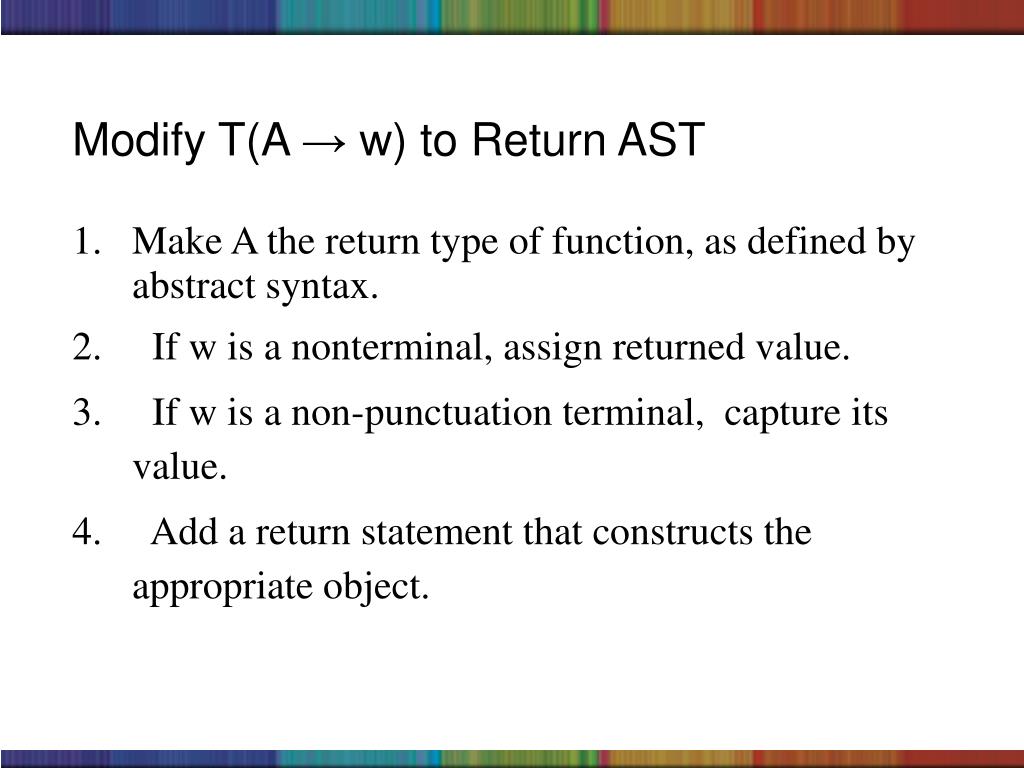 Modify T(A → w) to Return AST

1. Make A the return type of function, as defined by abstract syntax.

2. If w is a nonterminal, assign returned value.

3. If w is a non-punctuation terminal, capture its value.

4. Add a return statement that constructs the appropriate object.